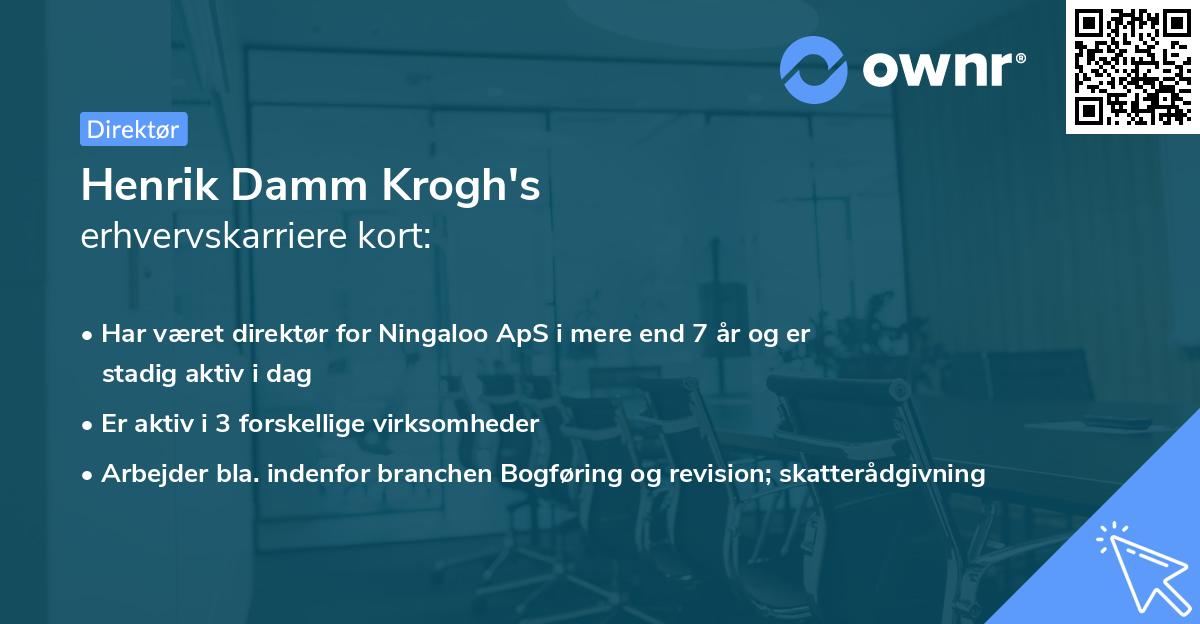 ownr®

Direktør

Henrik Damm Krogh's
erhvervskarriere kort:

• Har været direktør for Ningaloo ApS i mere end 7 år og er stadig aktiv i dag

• Er aktiv i 3 forskellige virksomheder

• Arbejder bla. indenfor branchen Bogføring og revision; skatterådgivning